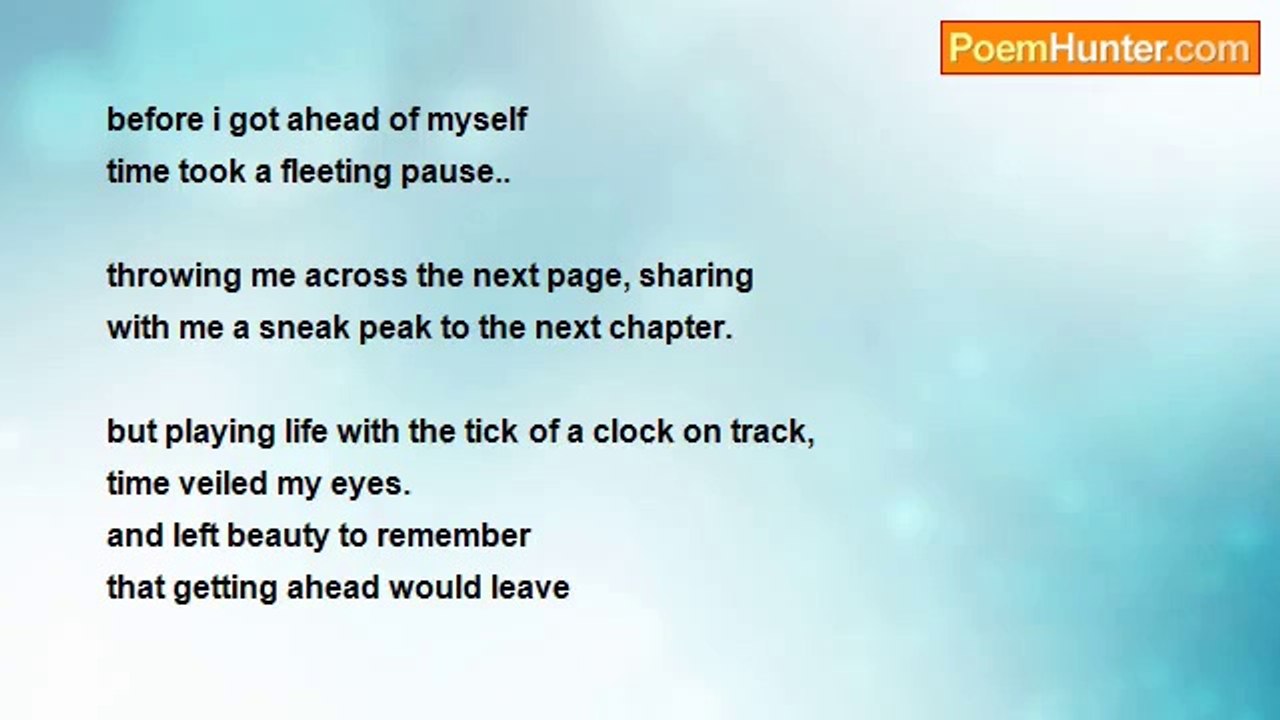 PoemHunter.com

before i got ahead of myself
time took a fleeting pause..

throwing me across the next page, sharing
with me a sneak peak to the next chapter.

but playing life with the tick of a clock on track,
time veiled my eyes.
and left beauty to remember
that getting ahead would leave